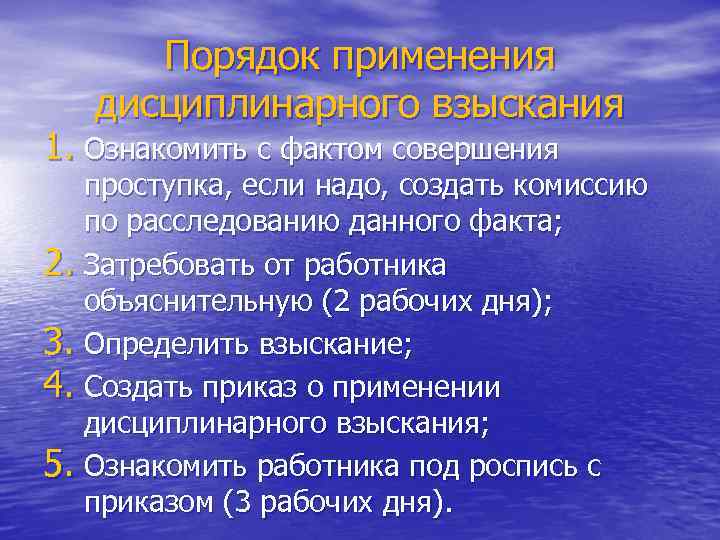 Порядок применения дисциплинарного взыскания

1. Ознакомить с фактом совершения проступка, если надо, создать комиссию по расследованию данного факта;
2. Затребовать от работника объяснительную (2 рабочих дня);
3. Определить взыскание;
4. Создать приказ о применении дисциплинарного взыскания;
5. Ознакомить работника под роспись с приказом (3 рабочих дня).